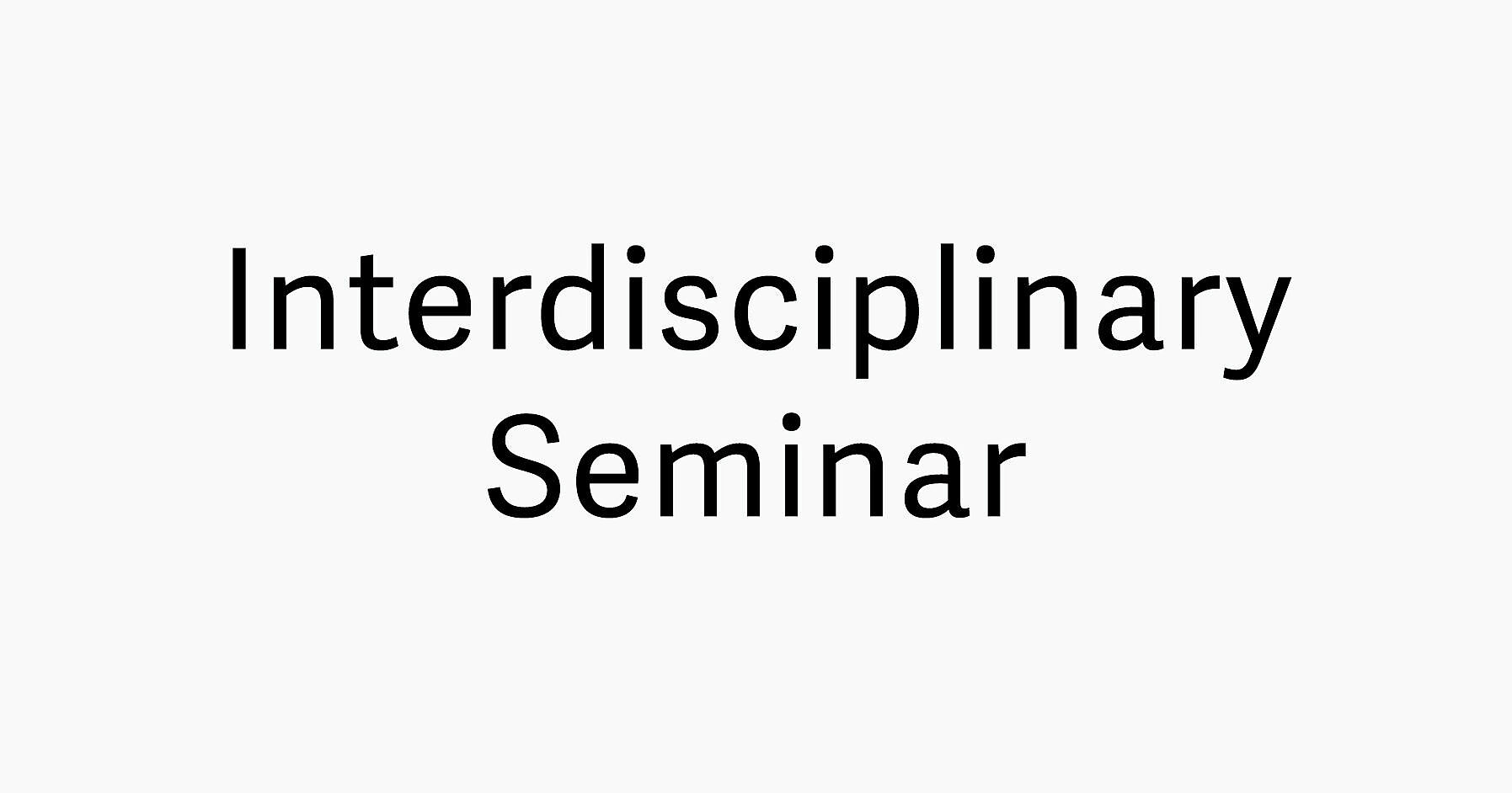 Interdisciplinary Seminar